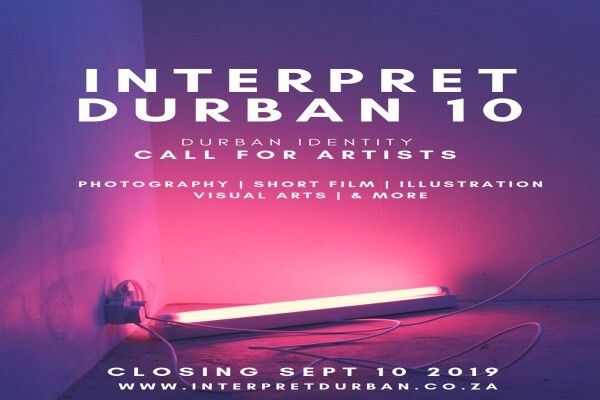 INTERPRET DURBAN 10

DURBAN IDENTITY
CALL FOR ARTISTS

PHOTOGRAPHY | SHORT FILM | ILLUSTRATION
VISUAL ARTS | & MORE

CLOSING SEPT 10 2019
WWW.INTERPRETDURBAN.CO.ZA